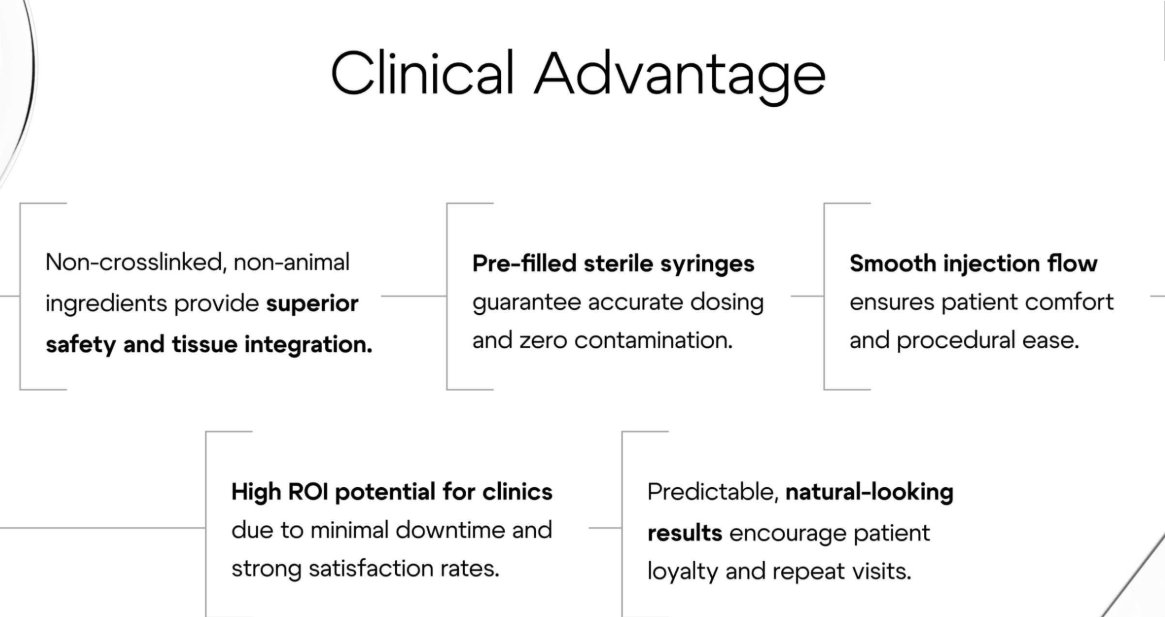 Clinical Advantage

Non-crosslinked, non-animal ingredients provide superior safety and tissue integration.

Pre-filled sterile syringes guarantee accurate dosing and zero contamination.

Smooth injection flow ensures patient comfort and procedural ease.

High ROI potential for clinics due to minimal downtime and strong satisfaction rates.

Predictable, natural-looking results encourage patient loyalty and repeat visits.